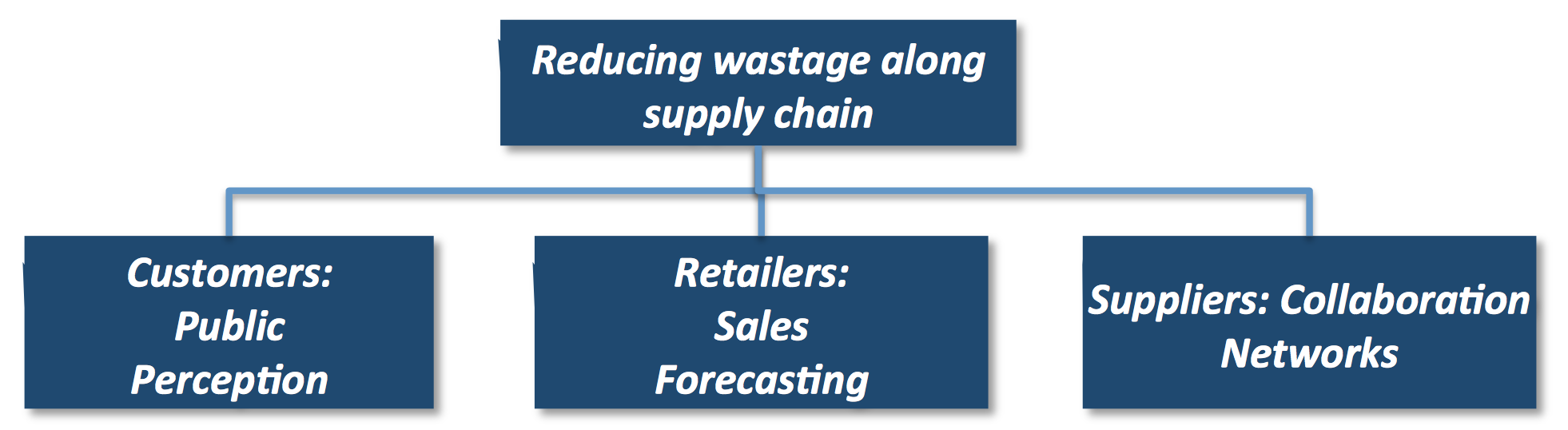 Reducing wastage along supply chain

Customers: Public Perception

Retailers: Sales Forecasting

Suppliers: Collaboration Networks